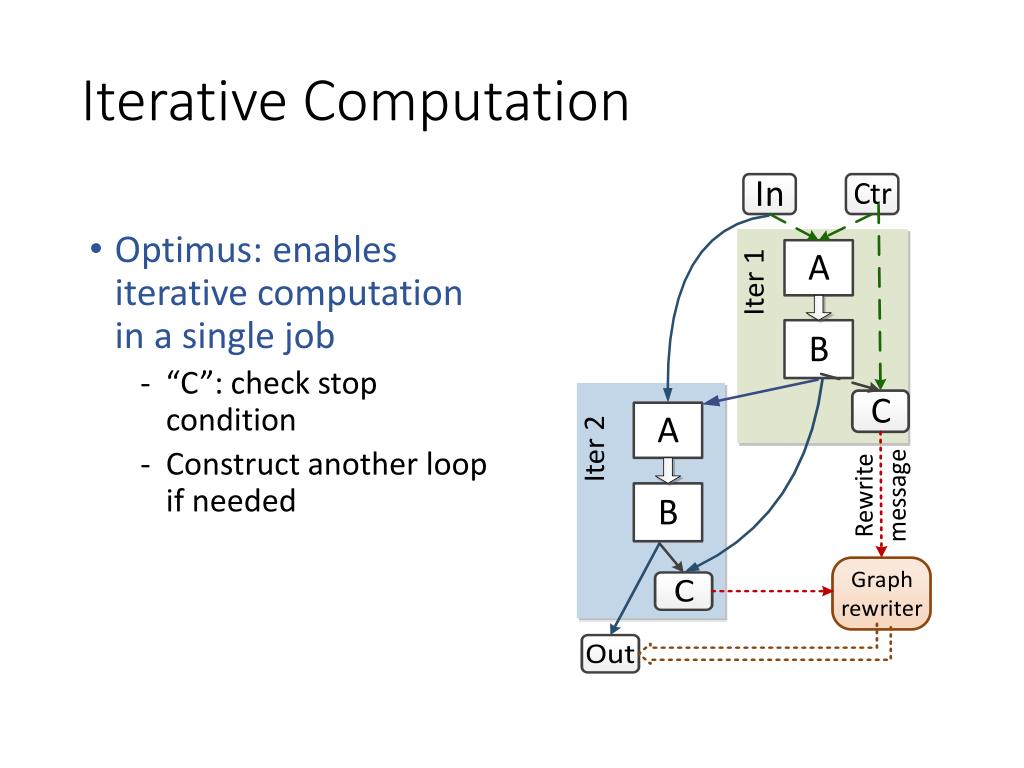 Iterative Computation

• Optimus: enables iterative computation in a single job
  - “C”: check stop condition
  - Construct another loop if needed

In

Ctr

Iter 1

A

B

C

Iter 2

A

B

C

Rewrite message

Graph rewriter

Out